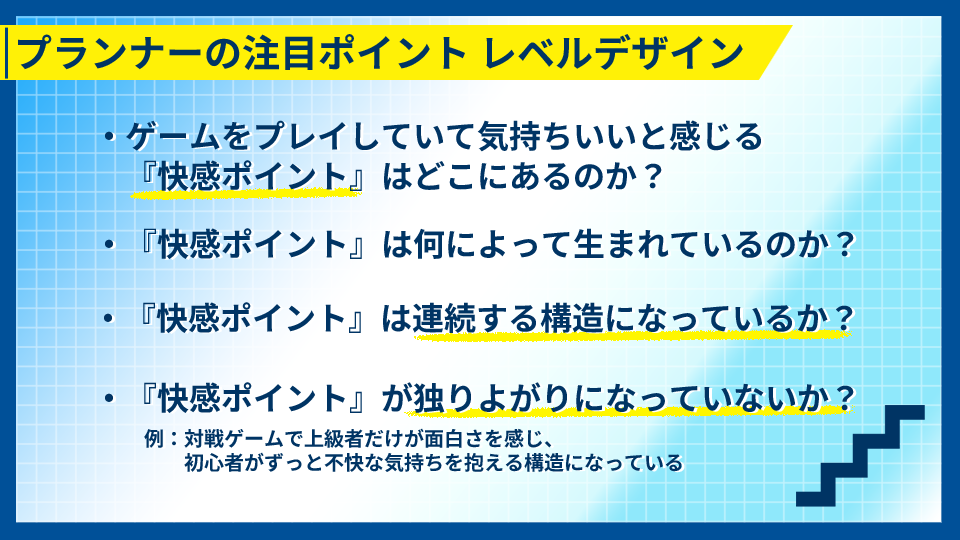 プランナーの注目ポイント レベルデザイン

・ゲームをプレイしていて気持ちいいと感じる『快感ポイント』はどこにあるのか？

・『快感ポイント』は何によって生まれているのか？

・『快感ポイント』は連続する構造になっているか？

・『快感ポイント』が独りよがりになっていないか？

例：対戦ゲームで上級者だけが面白さを感じ、初心者がずっと不快な気持ちを抱える構造になっている